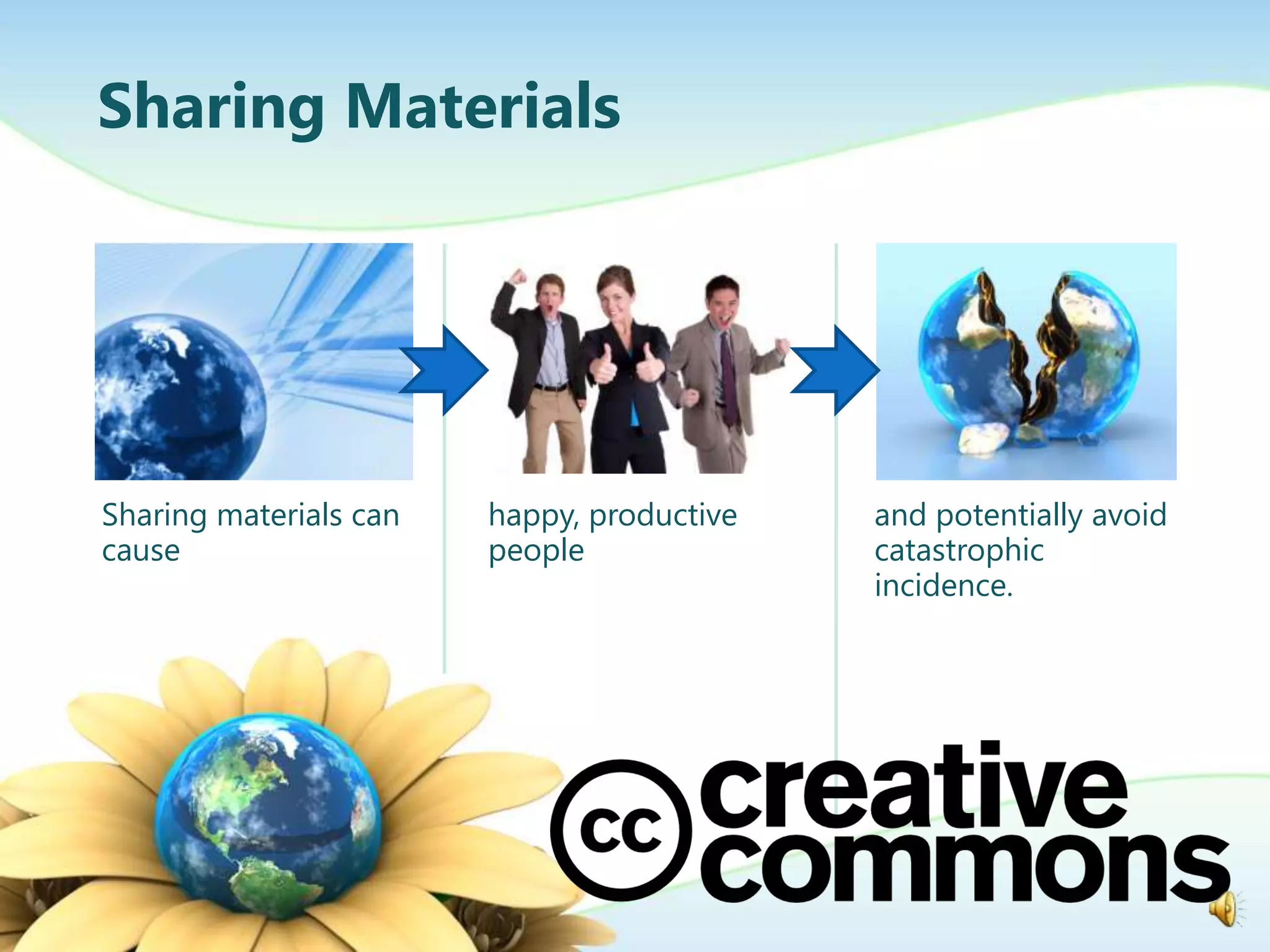 Sharing Materials

Sharing materials can cause

happy, productive people

and potentially avoid catastrophic incidence.

cc creative commons